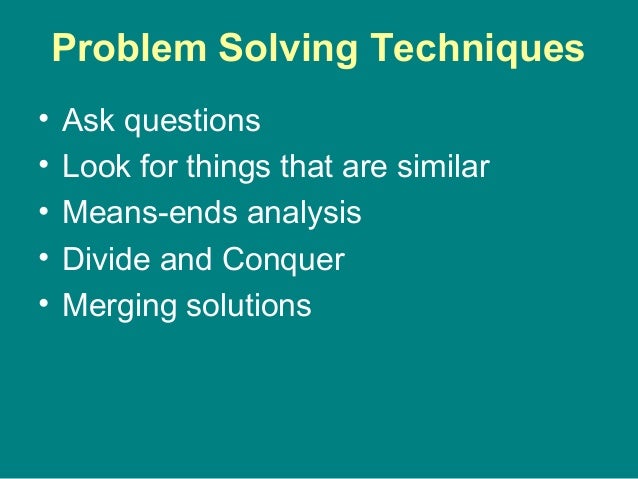 Problem Solving Techniques

• Ask questions
• Look for things that are similar
• Means-ends analysis
• Divide and Conquer
• Merging solutions